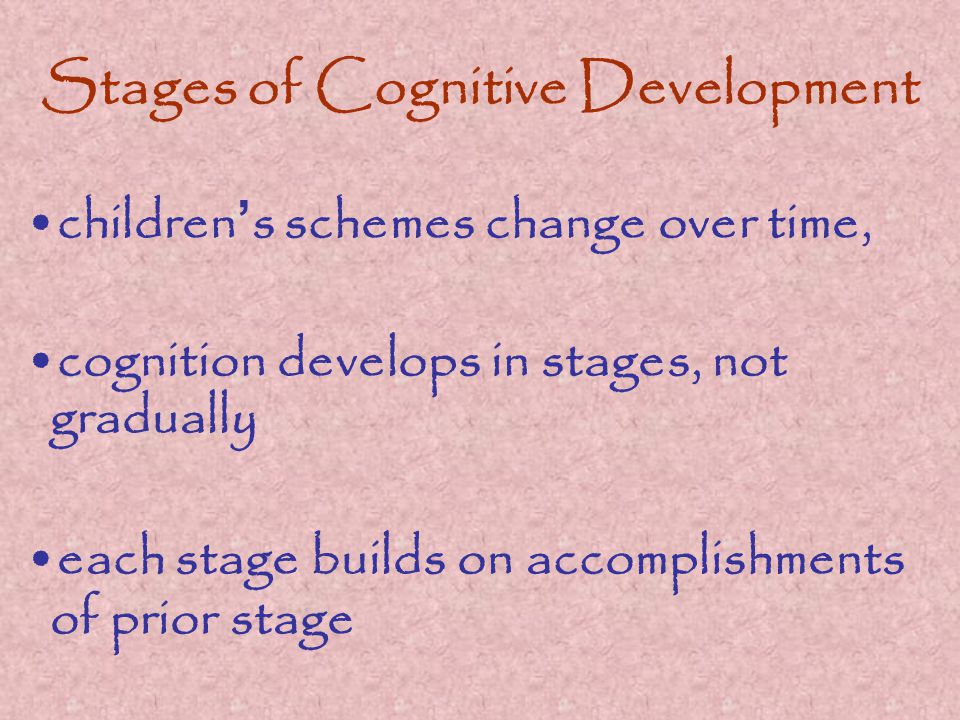 Stages of Cognitive Development

• children's schemes change over time,

• cognition develops in stages, not gradually

• each stage builds on accomplishments of prior stage